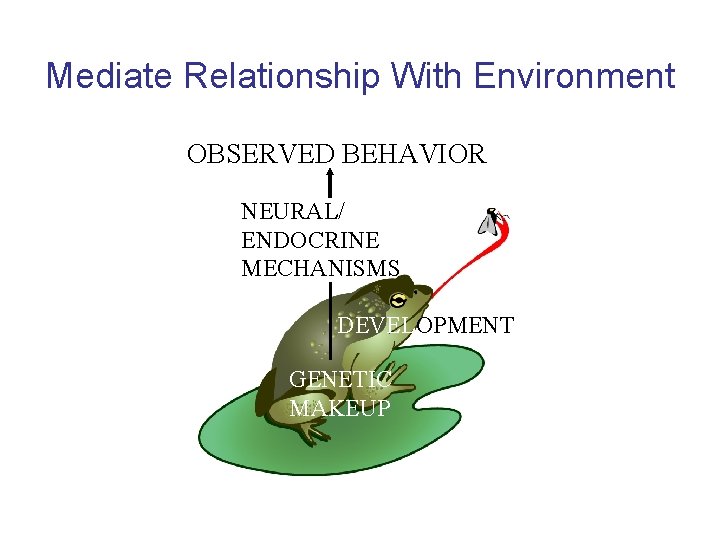 Mediate Relationship With Environment

OBSERVED BEHAVIOR

NEURAL/
ENDOCRINE
MECHANISMS

DEVELOPMENT

GENETIC
MAKEUP